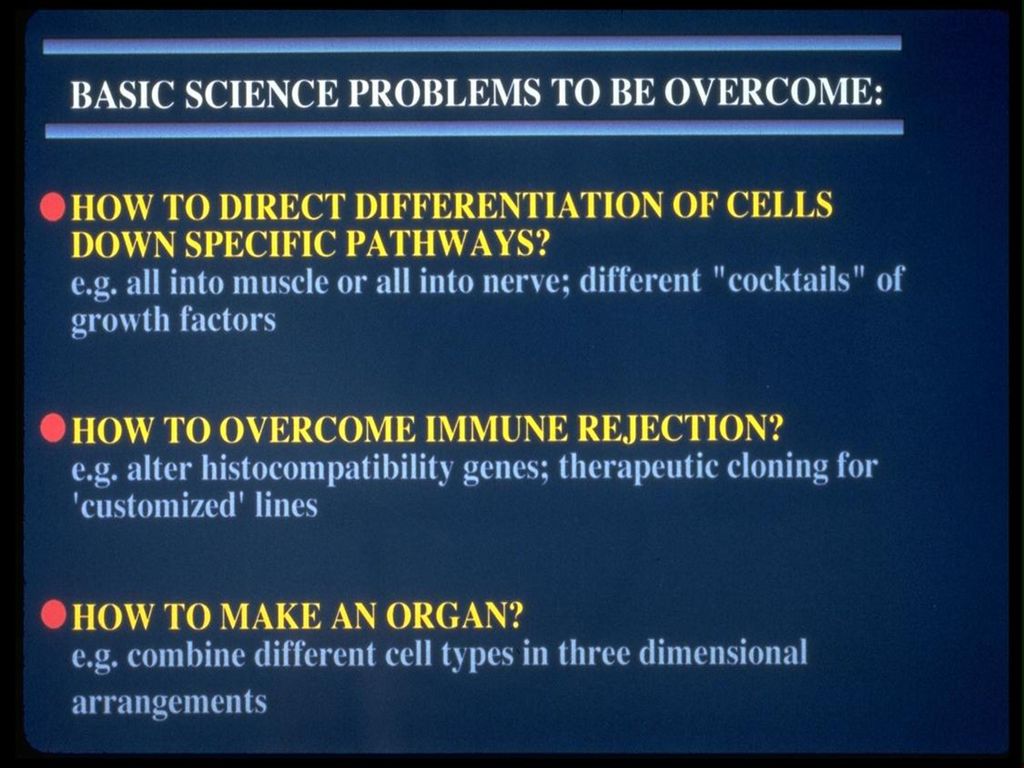 BASIC SCIENCE PROBLEMS TO BE OVERCOME:

HOW TO DIRECT DIFFERENTIATION OF CELLS DOWN SPECIFIC PATHWAYS?
e.g. all into muscle or all into nerve; different "cocktails" of growth factors

HOW TO OVERCOME IMMUNE REJECTION?
e.g. alter histocompatibility genes; therapeutic cloning for 'customized' lines

HOW TO MAKE AN ORGAN?
e.g. combine different cell types in three dimensional arrangements